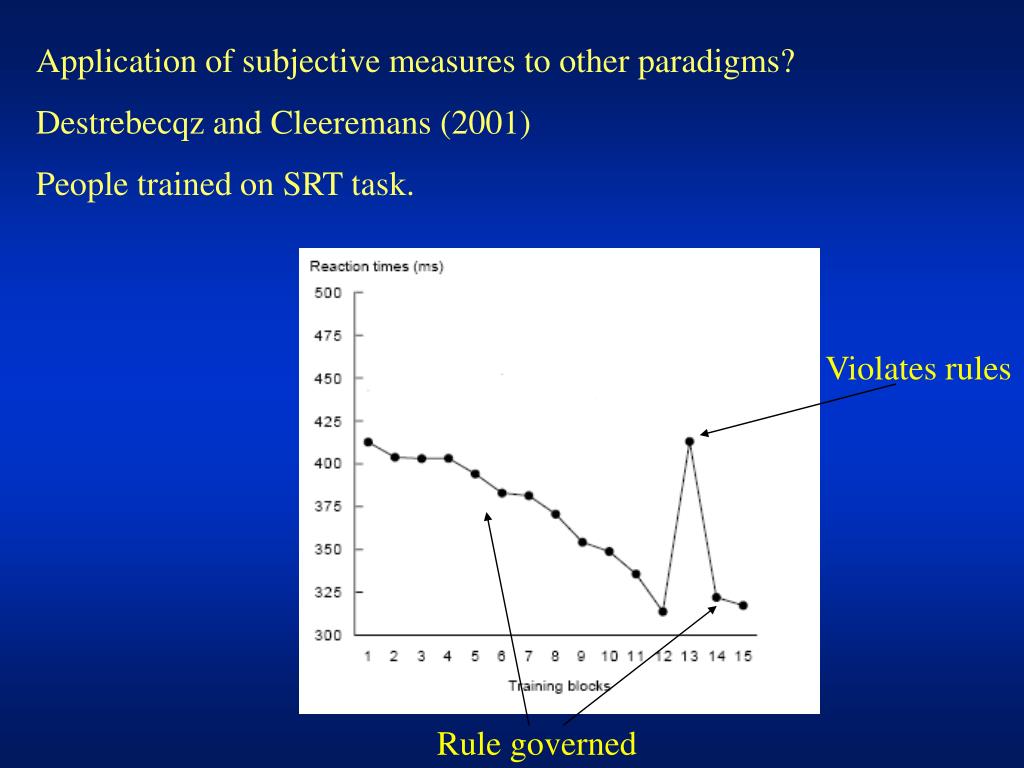 Application of subjective measures to other paradigms?

Destrebecqz and Cleeremans (2001)

People trained on SRT task.

Reaction times (ms)

500
475
450
425
400
375
350
325
300

1 2 3 4 5 6 7 8 9 10 11 12 13 14 15

Training blocks

Violates rules

Rule governed